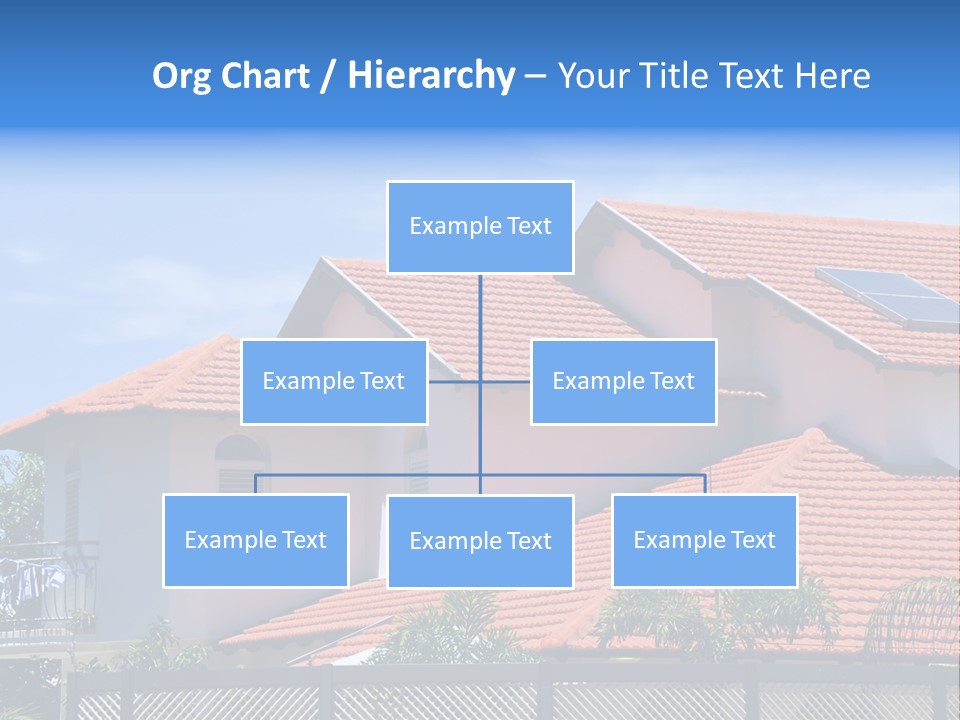 Org Chart / Hierarchy – Your Title Text Here

Example Text

Example Text

Example Text

Example Text

Example Text

Example Text